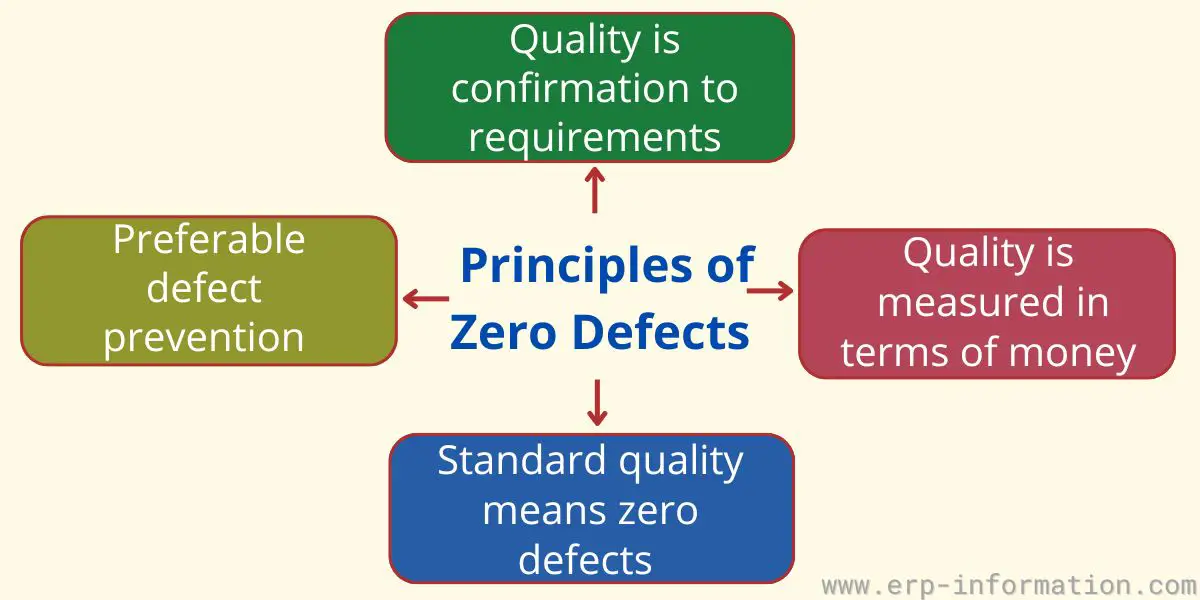 Quality is confirmation to requirements

Preferable defect prevention

Principles of Zero Defects

Quality is measured in terms of money

Standard quality means zero defects

www.erp-information.com